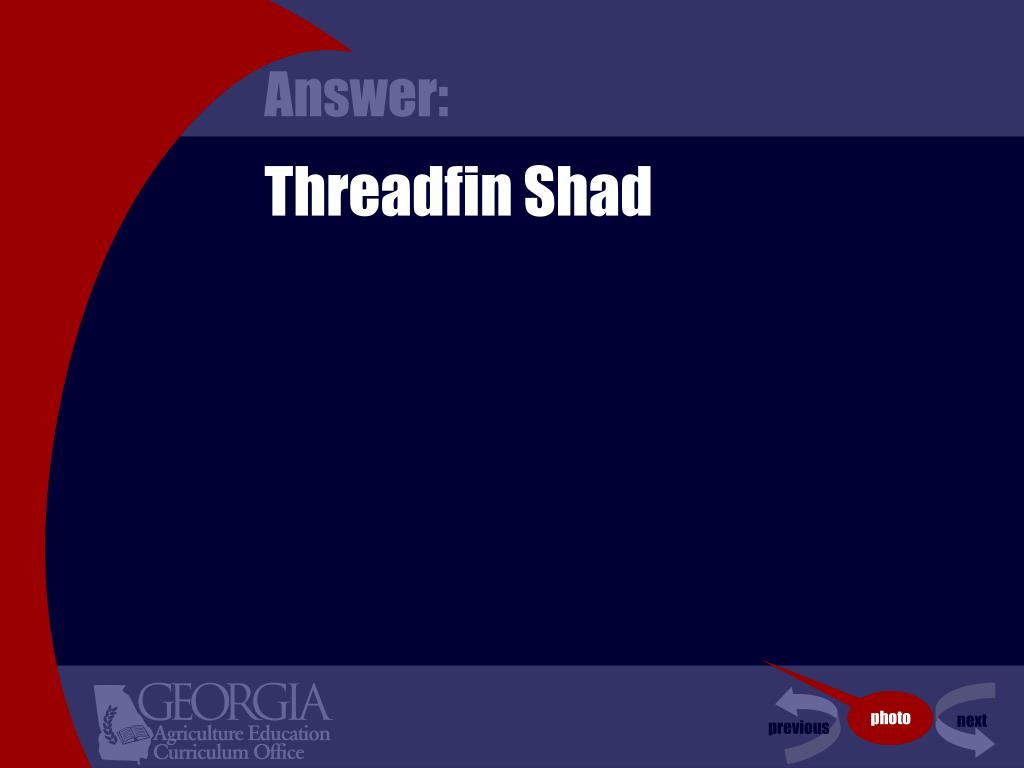 Answer:

Threadfin Shad

GEORGIA
Agriculture Education
Curriculum Office

previous
photo
next